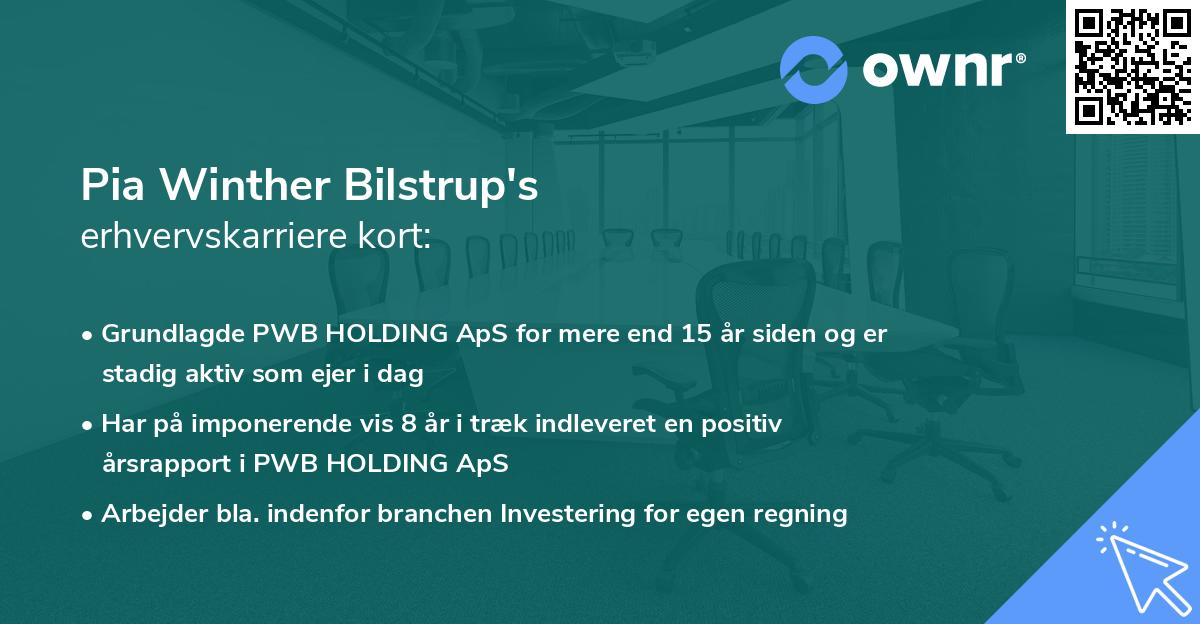 ownr®

Pia Winther Bilstrup's
erhvervskarriere kort:

• Grundlagde PWB HOLDING ApS for mere end 15 år siden og er stadig aktiv som ejer i dag

• Har på imponerende vis 8 år i træk indleveret en positiv årsrapport i PWB HOLDING ApS

• Arbejder bla. indenfor branchen Investering for egen regning